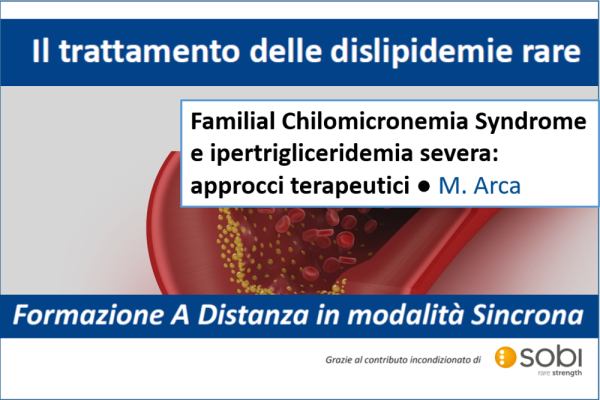 Il trattamento delle dislipidemie rare

Familial Chilomicronemia Syndrome e ipertrigliceridemia severa: approcci terapeutici ● M. Arca

Formazione A Distanza in modalità Sincrona

Grazie al contributo incondizionato di

sobi
rare strength